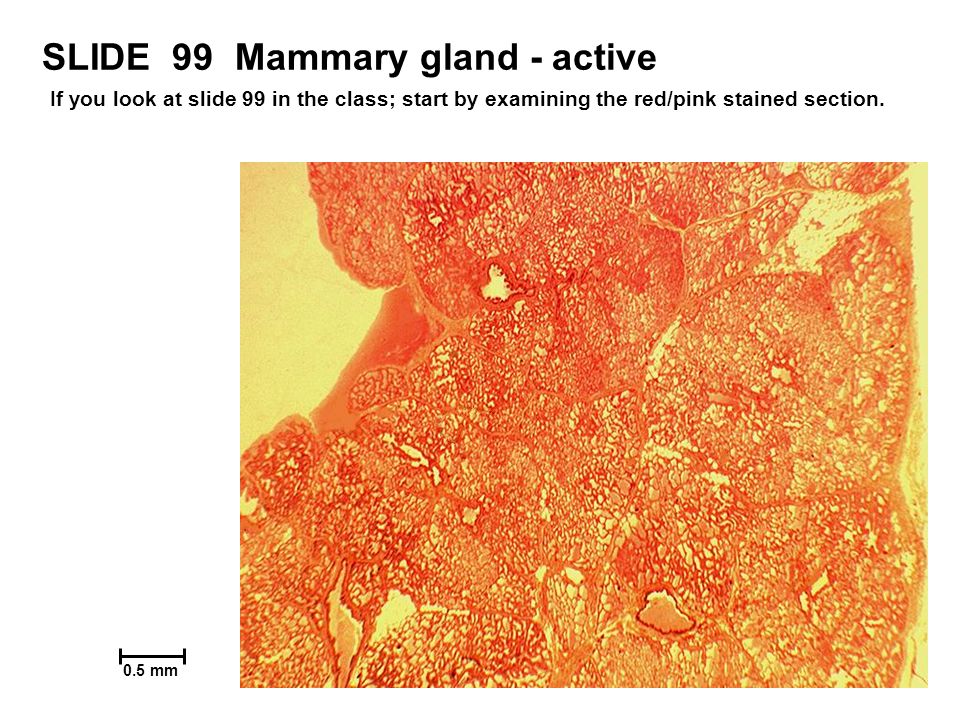 SLIDE 99 Mammary gland - active

If you look at slide 99 in the class; start by examining the red/pink stained section.

0.5 mm